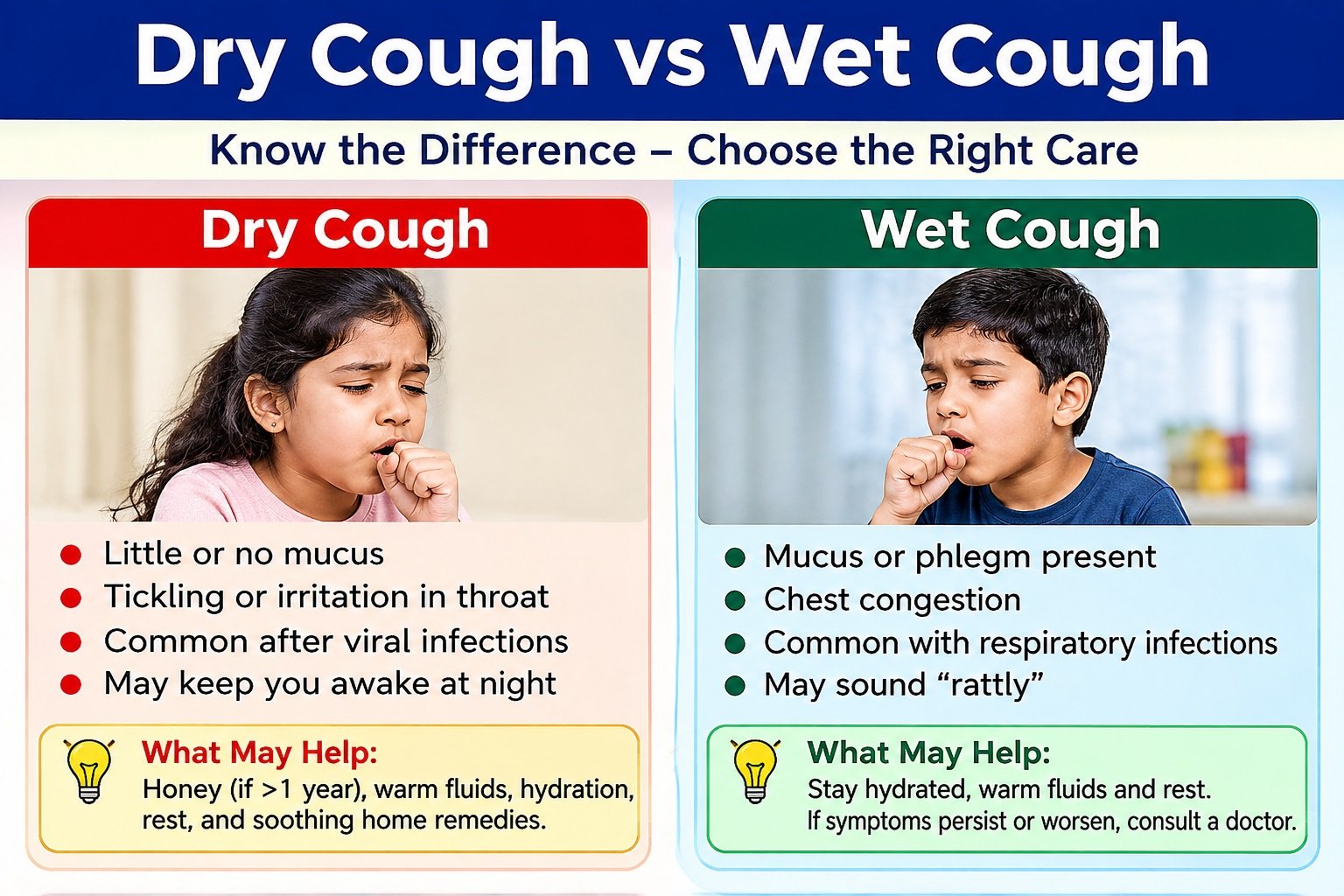 Dry Cough vs Wet Cough

Know the Difference – Choose the Right Care

Dry Cough

- Little or no mucus
- Tickling or irritation in throat
- Common after viral infections
- May keep you awake at night

What May Help:
Honey (if >1 year), warm fluids, hydration, rest, and soothing home remedies.

Wet Cough

- Mucus or phlegm present
- Chest congestion
- Common with respiratory infections
- May sound “rattly”

What May Help:
Stay hydrated, warm fluids and rest.
If symptoms persist or worsen, consult a doctor.